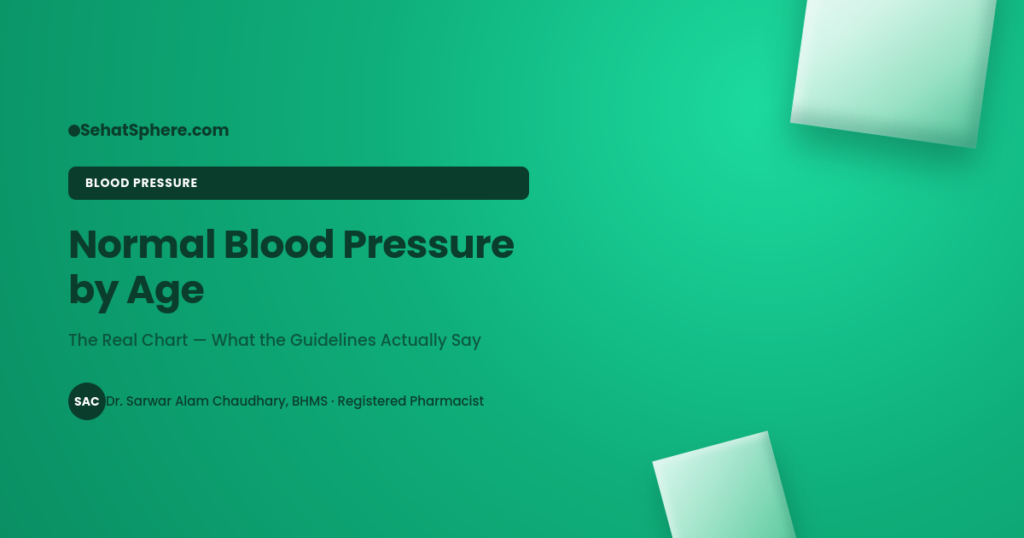 SehatSphere.com

BLOOD PRESSURE

Normal Blood Pressure by Age

The Real Chart — What the Guidelines Actually Say

SAC

Dr. Sarwar Alam Chaudhary, BHMS · Registered Pharmacist